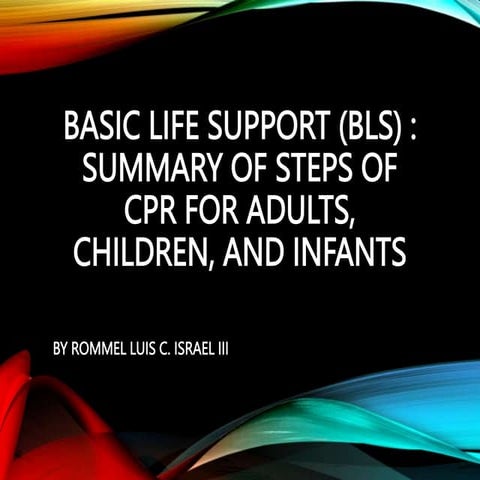 BASIC LIFE SUPPORT (BLS) : SUMMARY OF STEPS OF CPR FOR ADULTS, CHILDREN, AND INFANTS

BY ROMMEL LUIS C. ISRAEL III